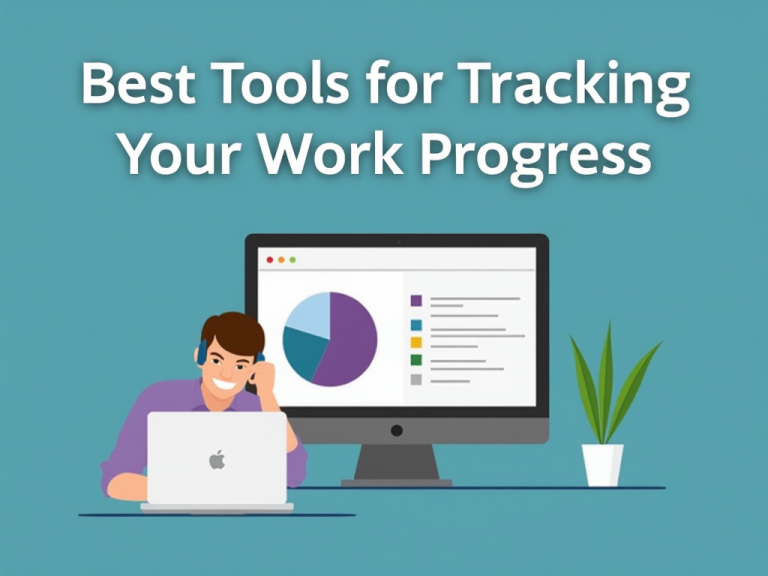 Best Tools for Tracking Your Work Progress